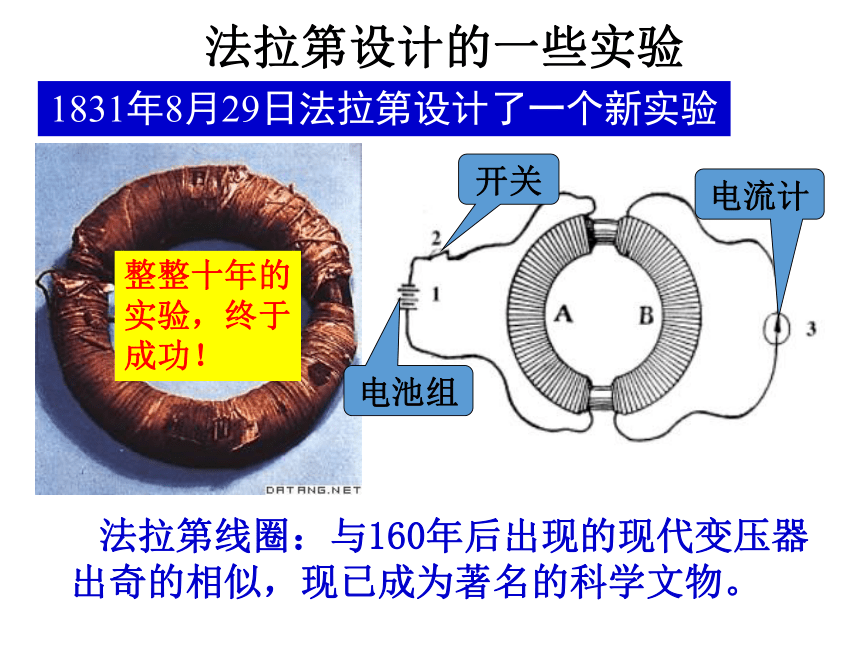 法拉第设计的一些实验

1831年8月29日法拉第设计了一个新实验

整整十年的实验，终于成功！

DATANG.NET

开关

电流计

2

1

A

B

3

电池组

法拉第线圈：与160年后出现的现代变压器出奇的相似，现已成为著名的科学文物。